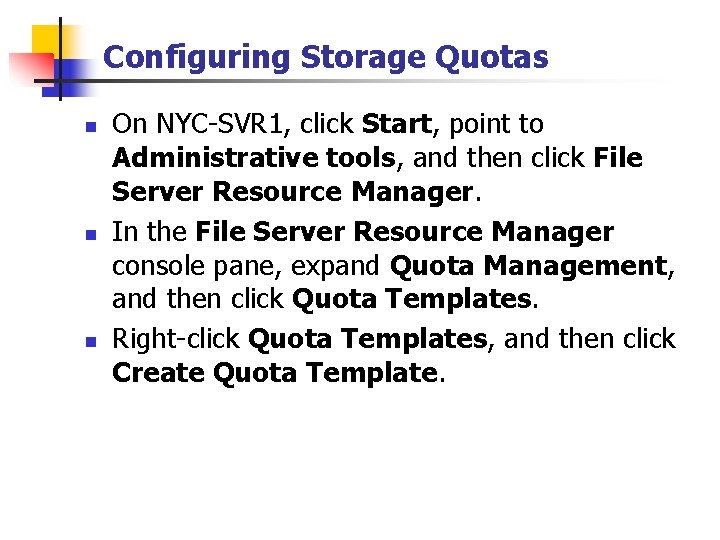 Configuring Storage Quotas

- On NYC-SVR1, click Start, point to Administrative tools, and then click File Server Resource Manager.
- In the File Server Resource Manager console pane, expand Quota Management, and then click Quota Templates.
- Right-click Quota Templates, and then click Create Quota Template.